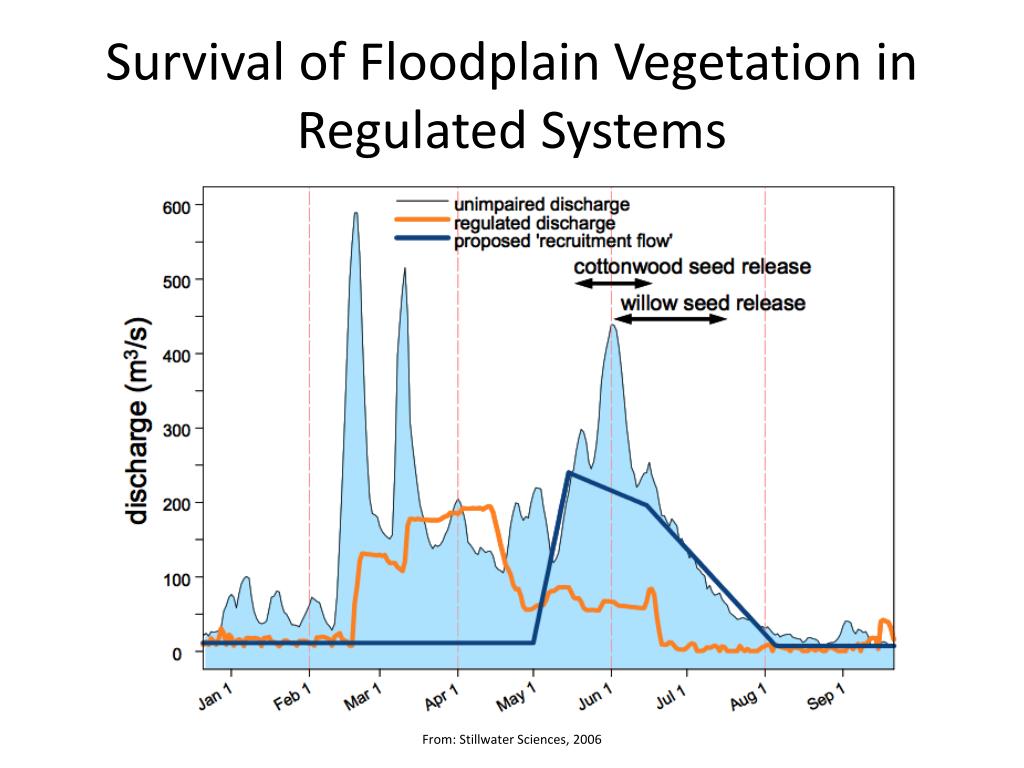 Survival of Floodplain Vegetation in Regulated Systems

unimpaired discharge
regulated discharge
proposed 'recruitment flow'

cottonwood seed release
willow seed release

discharge ($m^3/s$)

600
500
400
300
200
100
0

Jan 1
Feb 1
Mar 1
Apr 1
May 1
Jun 1
Jul 1
Aug 1
Sep 1

From: Stillwater Sciences, 2006